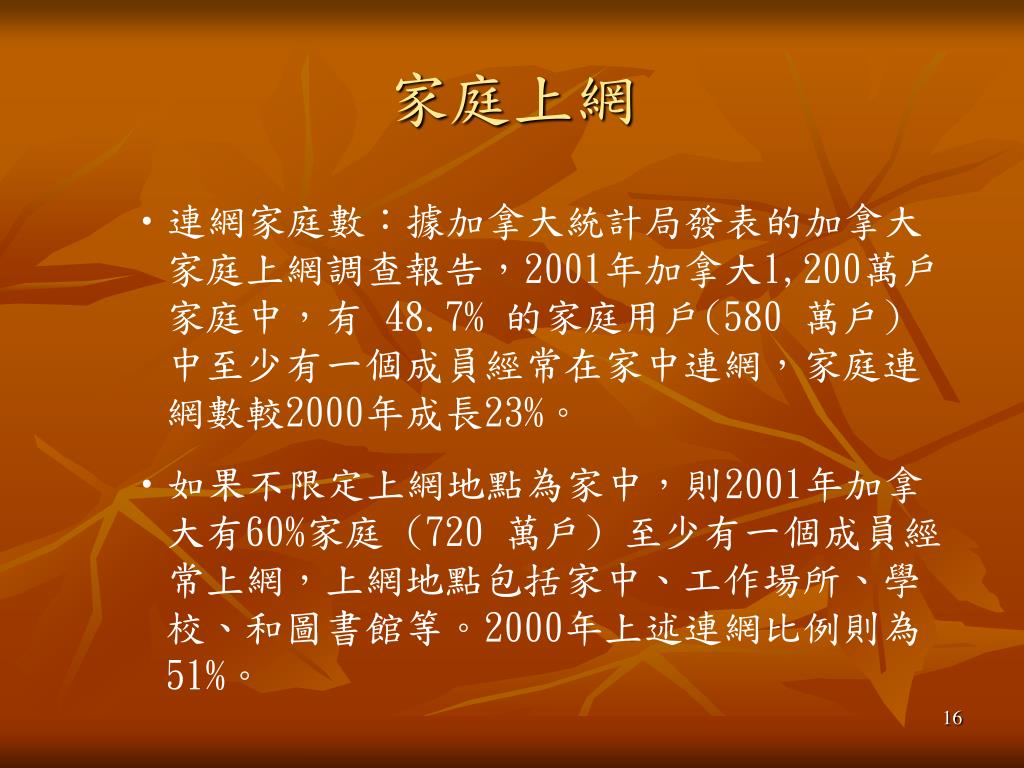 家庭上網

• 連網家庭數：據加拿大統計局發表的加拿大家庭上網調查報告，2001年加拿大1,200萬戶家庭中，有 48.7% 的家庭用戶(580 萬戶)中至少有一個成員經常在家中連網，家庭連網數較2000年成長23%。

• 如果不限定上網地點為家中，則2001年加拿大有60%家庭（720 萬戶）至少有一個成員經常上網，上網地點包括家中、工作場所、學校、和圖書館等。2000年上述連網比例則為51%。

16